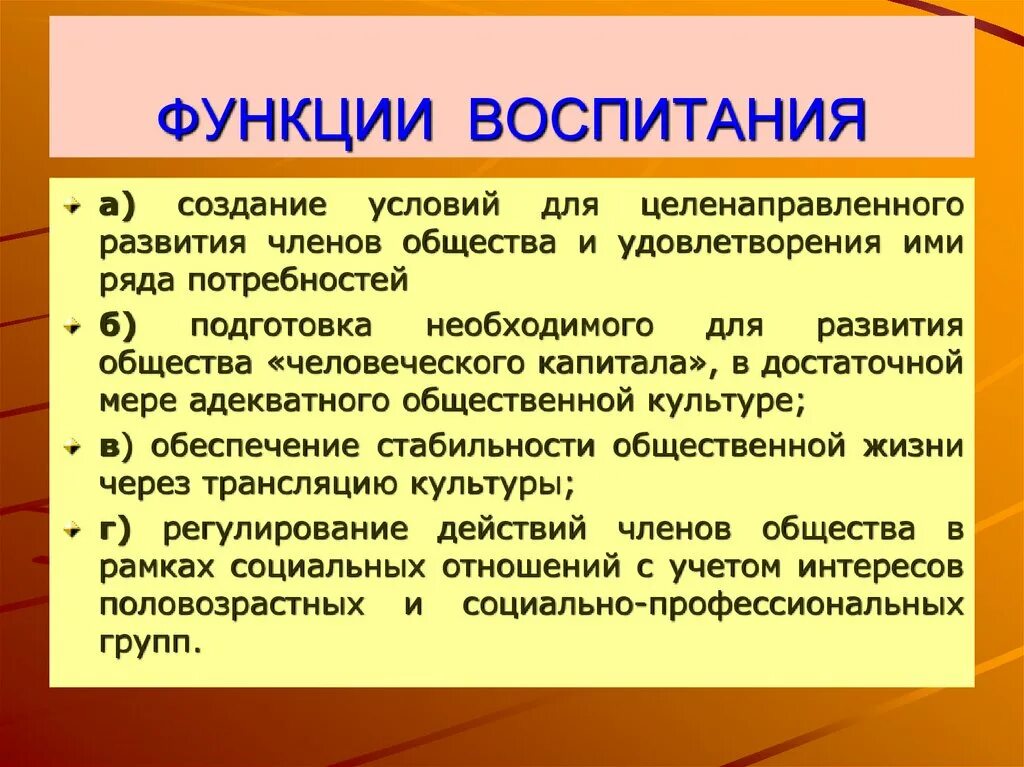 ФУНКЦИИ ВОСПИТАНИЯ

а) создание условий для целенаправленного развития членов общества и удовлетворения ими ряда потребностей

б) подготовка необходимого для развития общества «человеческого капитала», в достаточной мере адекватного общественной культуре;

в) обеспечение стабильности общественной жизни через трансляцию культуры;

г) регулирование действий членов общества в рамках социальных отношений с учетом интересов половозрастных и социально-профессиональных групп.